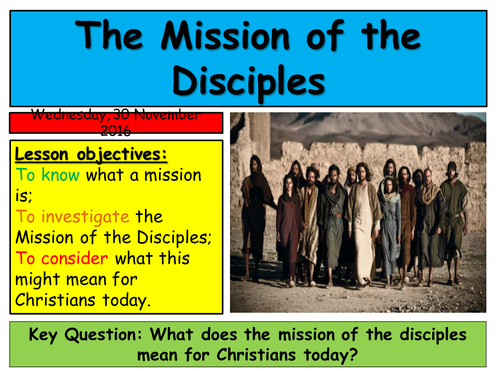 The Mission of the Disciples

Wednesday, 30 November 2016

Lesson objectives:
To know what a mission is;
To investigate the Mission of the Disciples;
To consider what this might mean for Christians today.

Key Question: What does the mission of the disciples mean for Christians today?